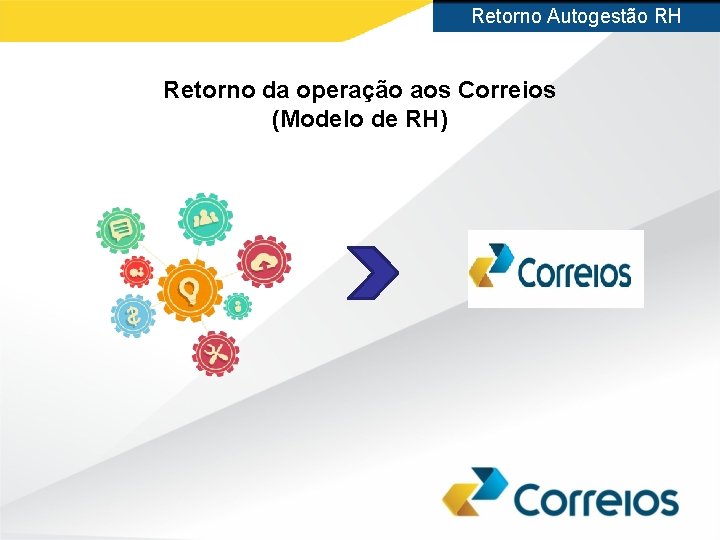 Retorno Autogestão RH

Retorno da operação aos Correios
(Modelo de RH)

Correios

Correios